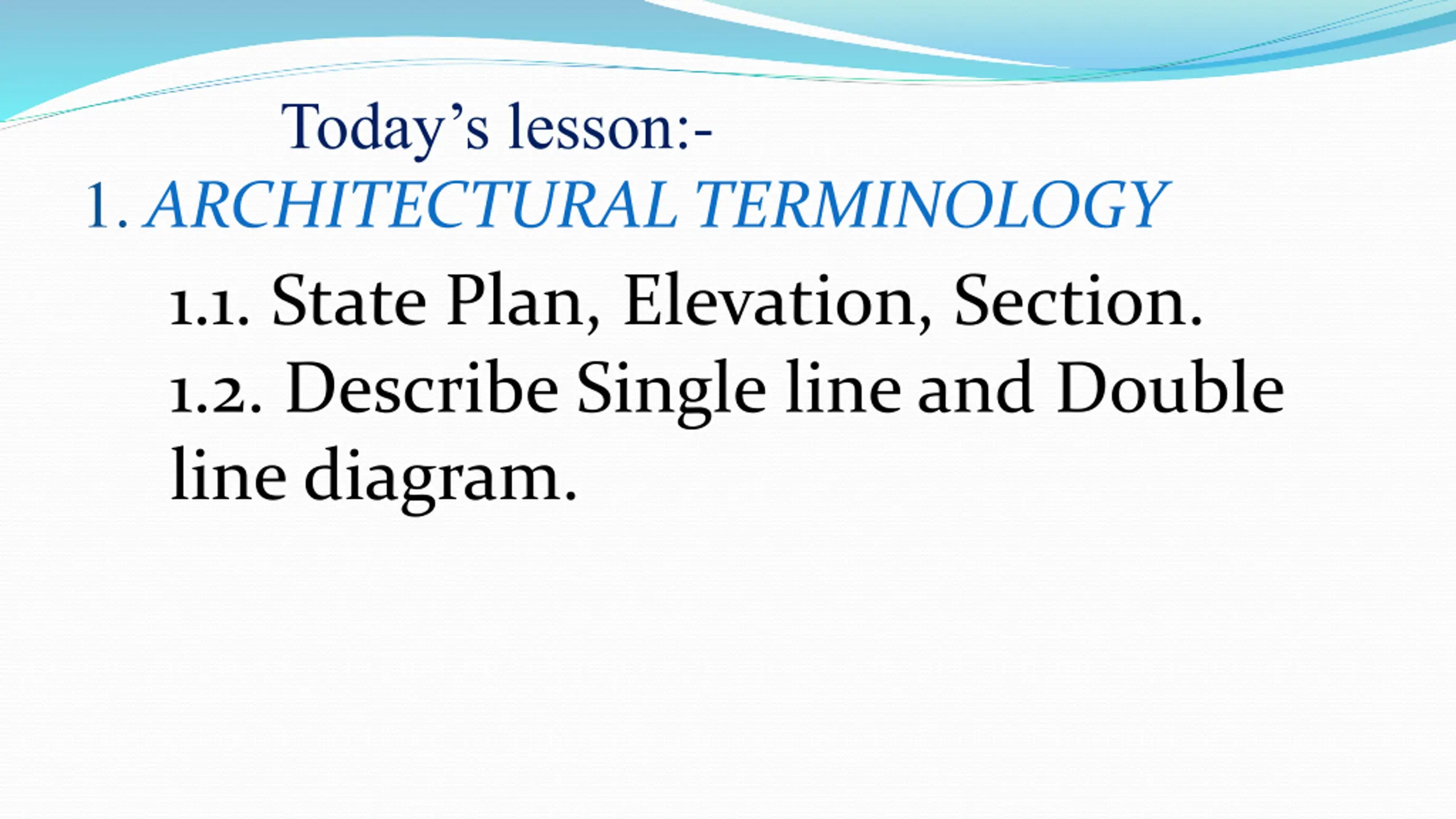 Today’s lesson:-

1. ARCHITECTURAL TERMINOLOGY

1.1. State Plan, Elevation, Section.

1.2. Describe Single line and Double line diagram.